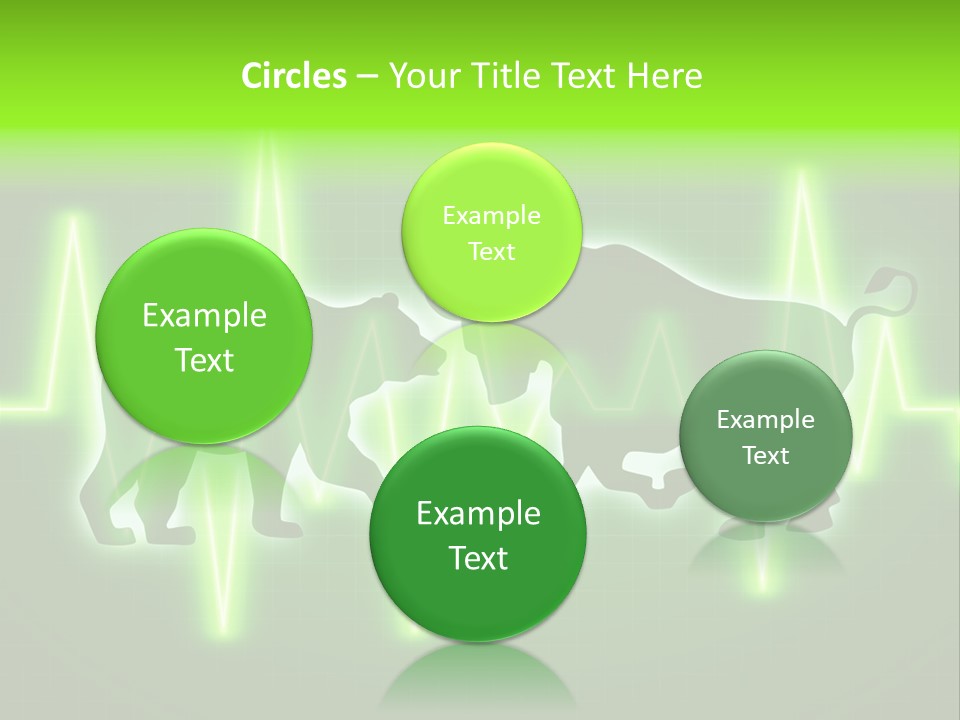 Circles – Your Title Text Here

Example Text

Example Text

Example Text

Example Text